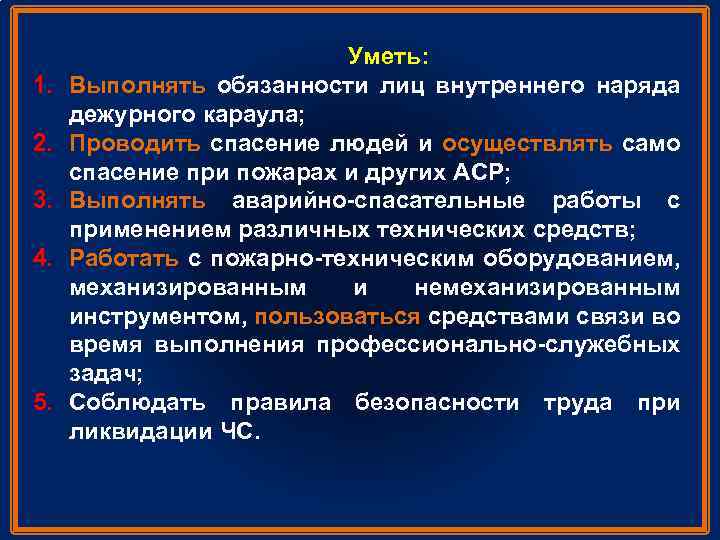 Уметь:

1. Выполнять обязанности лиц внутреннего наряда дежурного караула;
2. Проводить спасение людей и осуществлять само спасение при пожарах и других АСР;
3. Выполнять аварийно-спасательные работы с применением различных технических средств;
4. Работать с пожарно-техническим оборудованием, механизированным и немеханизированным инструментом, пользоваться средствами связи во время выполнения профессионально-служебных задач;
5. Соблюдать правила безопасности труда при ликвидации ЧС.